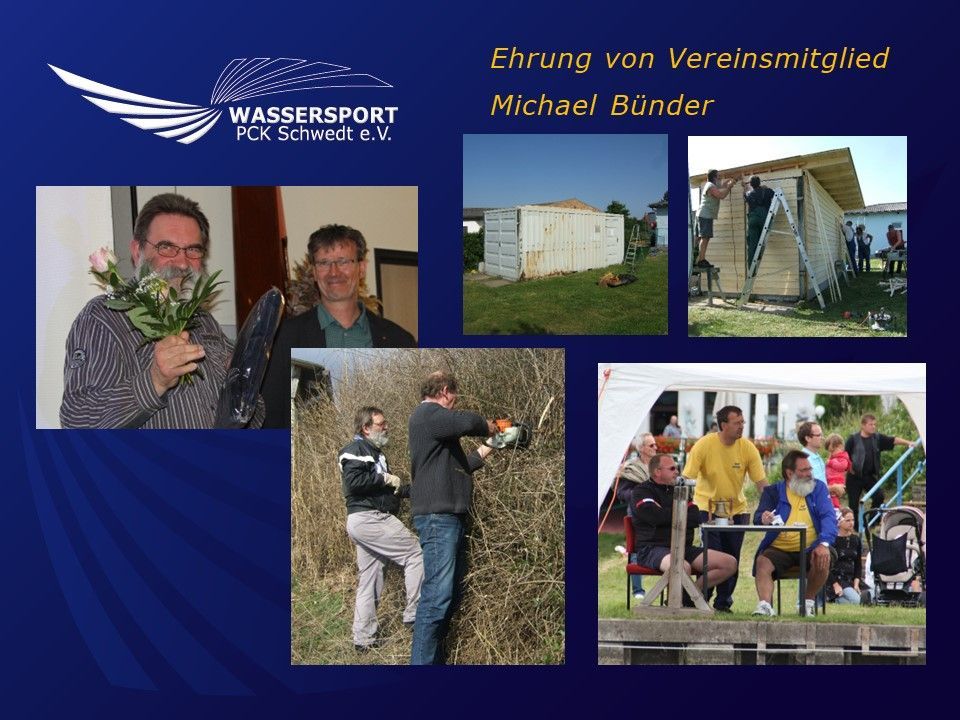 WASSERSPORT
PCK Schwedt e.V.

Ehrung von Vereinsmitglied
Michael Bünder